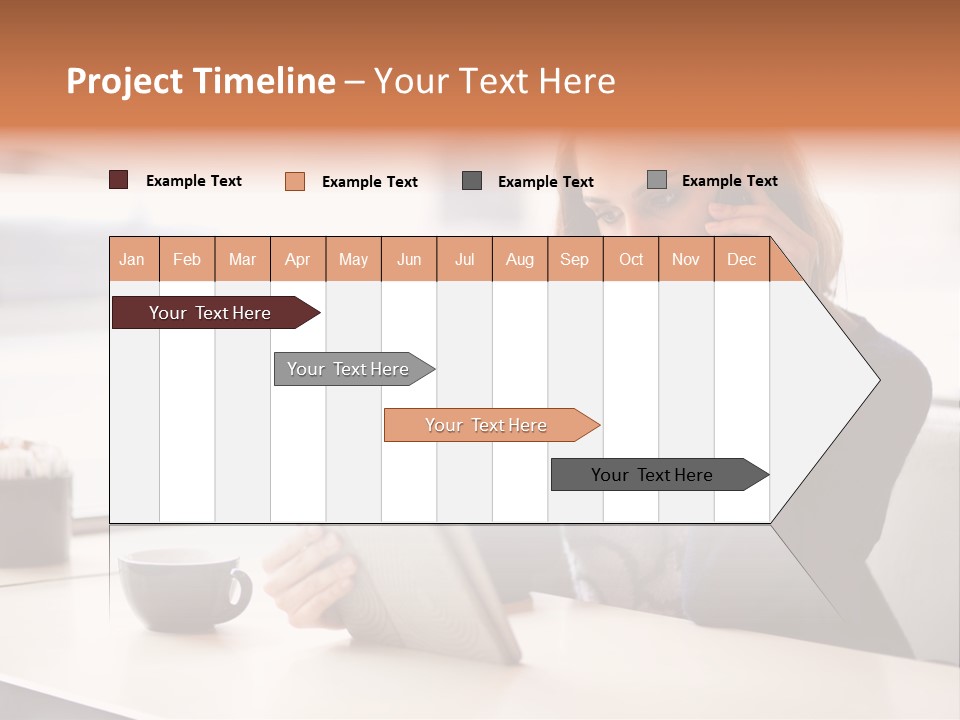 Project Timeline – Your Text Here

Example Text
Example Text
Example Text
Example Text

| Jan | Feb | Mar | Apr | May | Jun | Jul | Aug | Sep | Oct | Nov | Dec |
|---|---|---|---|---|---|---|---|---|---|---|---|

Your Text Here

Your Text Here

Your Text Here

Your Text Here